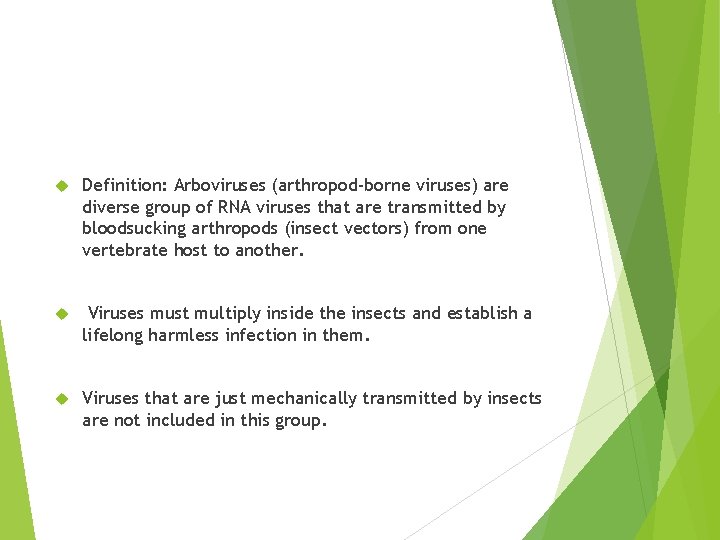 Definition: Arboviruses (arthropod-borne viruses) are diverse group of RNA viruses that are transmitted by bloodsucking arthropods (insect vectors) from one vertebrate host to another.

Viruses must multiply inside the insects and establish a lifelong harmless infection in them.

Viruses that are just mechanically transmitted by insects are not included in this group.